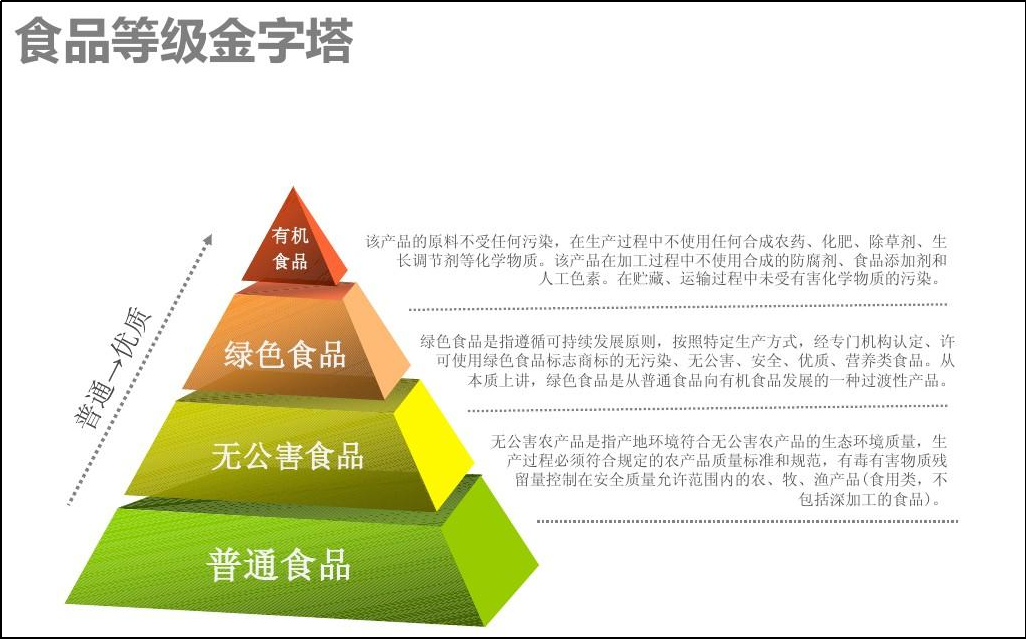 食品等级金字塔

普通→优质

有机食品

该产品的原料不受任何污染，在生产过程中不使用任何合成农药、化肥、除草剂、生长调节剂等化学物质。该产品在加工过程中不使用合成的防腐剂、食品添加剂和人工色素。在贮藏、运输过程中未受有害化学物质的污染。

绿色食品

绿色食品是指遵循可持续发展原则，按照特定生产方式，经专门机构认定、许可使用绿色食品标志商标的无污染、无公害、安全、优质、营养类食品。从本质上讲，绿色食品是从普通食品向有机食品发展的一种过渡性产品。

无公害食品

无公害农产品是指产地环境符合无公害农产品的生态环境质量，生产过程必须符合规定的农产品质量标准和规范，有毒有害物质残留量控制在安全质量允许范围内的农、牧、渔产品(食用类，不包括深加工的食品)。

普通食品